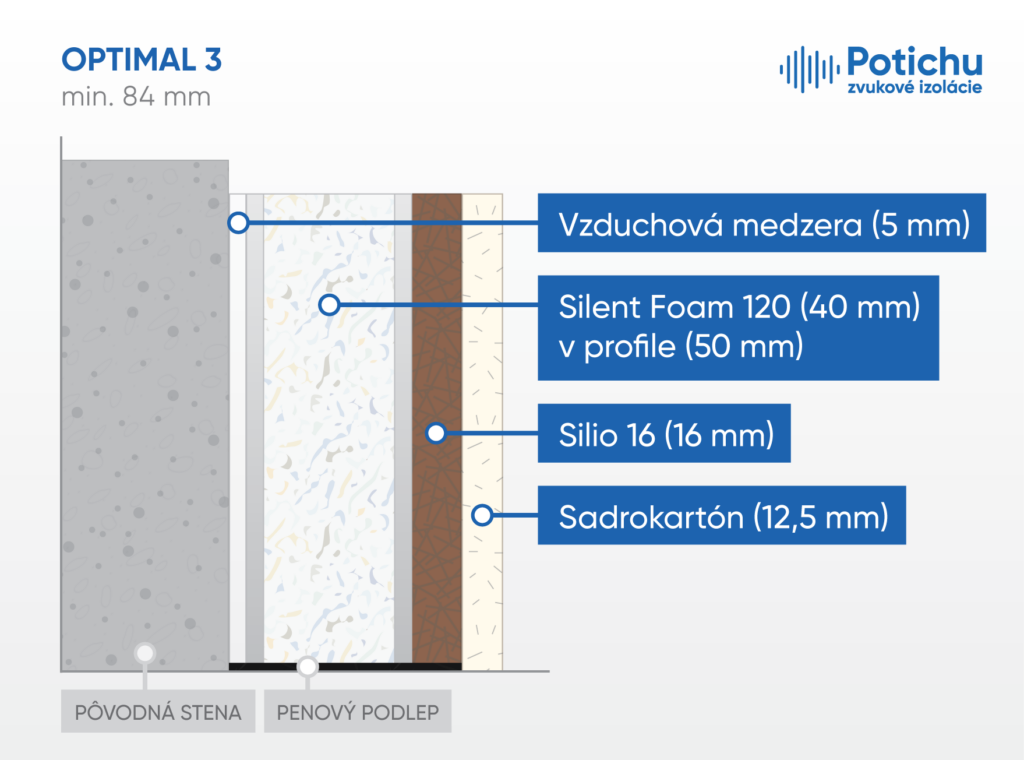 OPTIMAL 3
min. 84 mm

Potichu
zvukové izolácie

Vzduchová medzera (5 mm)

Silent Foam 120 (40 mm)
v profile (50 mm)

Silio 16 (16 mm)

Sadrokartón (12,5 mm)

PÔVODNÁ STENA

PENOVÝ PODLEP